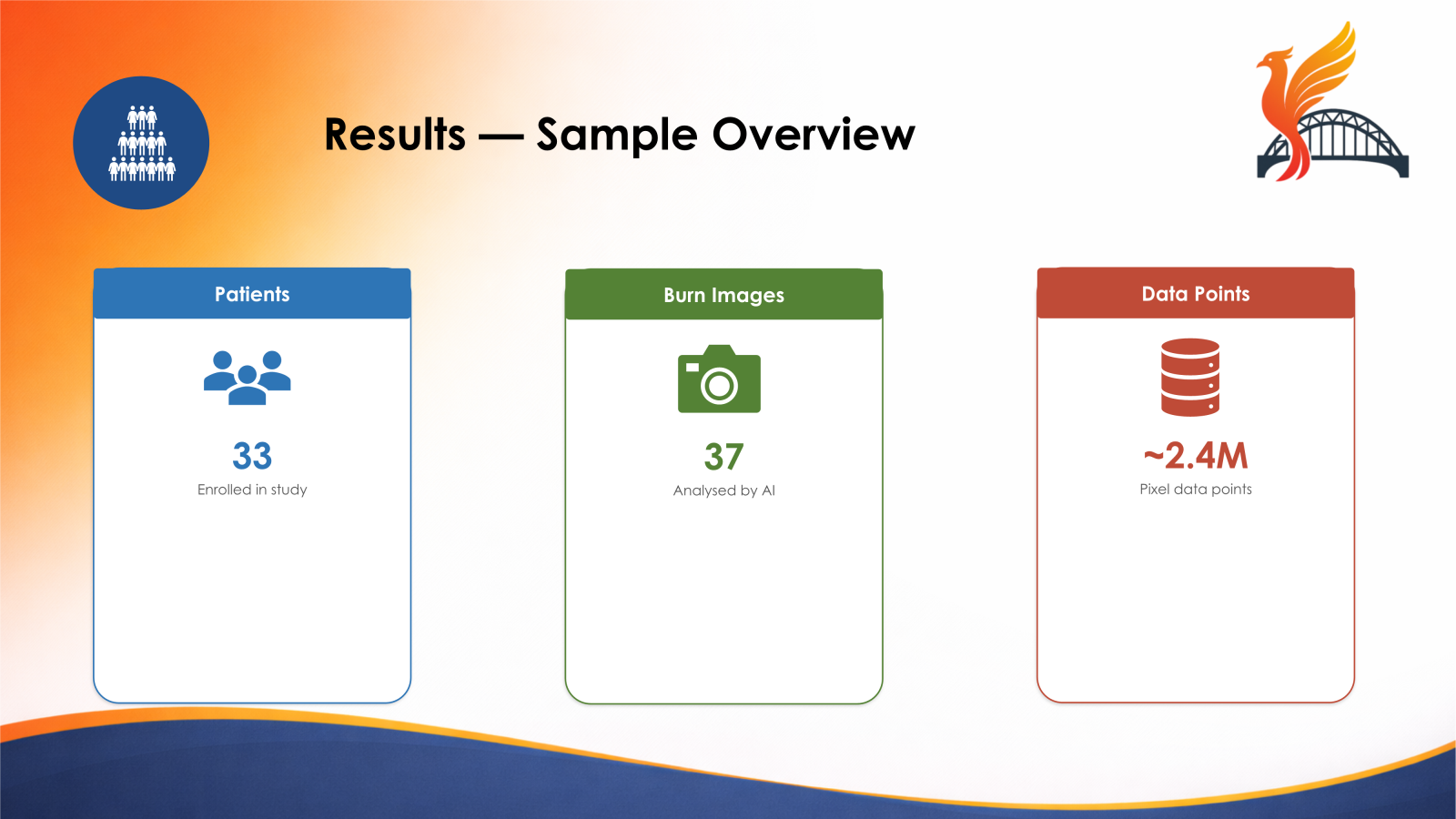 Results — Sample Overview

Patients

33

Enrolled in study

Burn Images

37

Analysed by AI

Data Points

~2.4M

Pixel data points